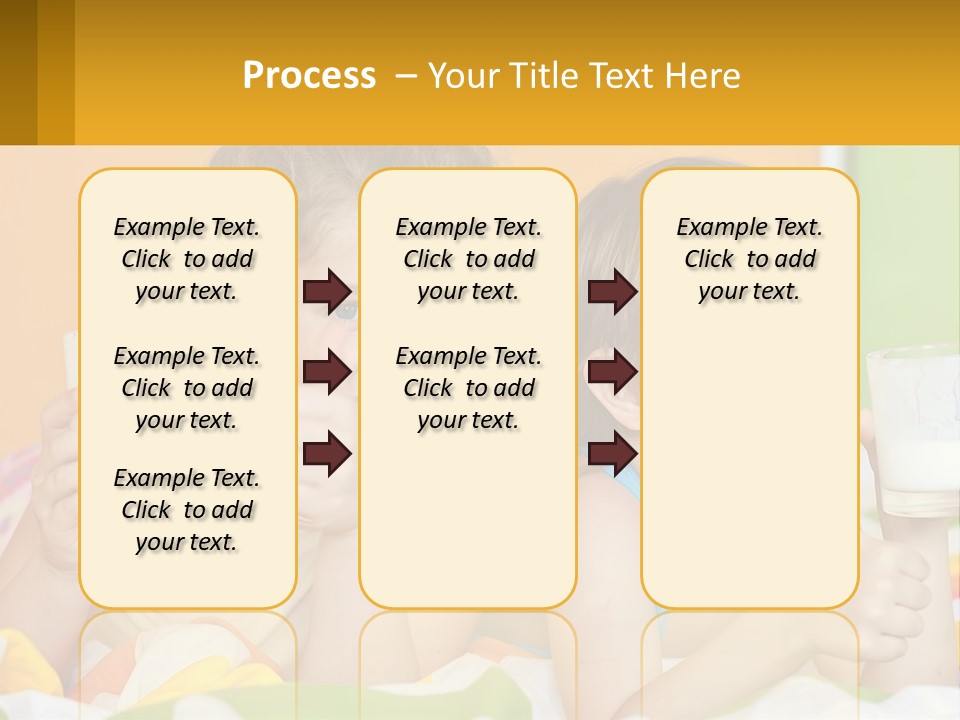 Process – Your Title Text Here

Example Text. Click to add your text.

Example Text. Click to add your text.

Example Text. Click to add your text.

Example Text. Click to add your text.

Example Text. Click to add your text.

Example Text. Click to add your text.